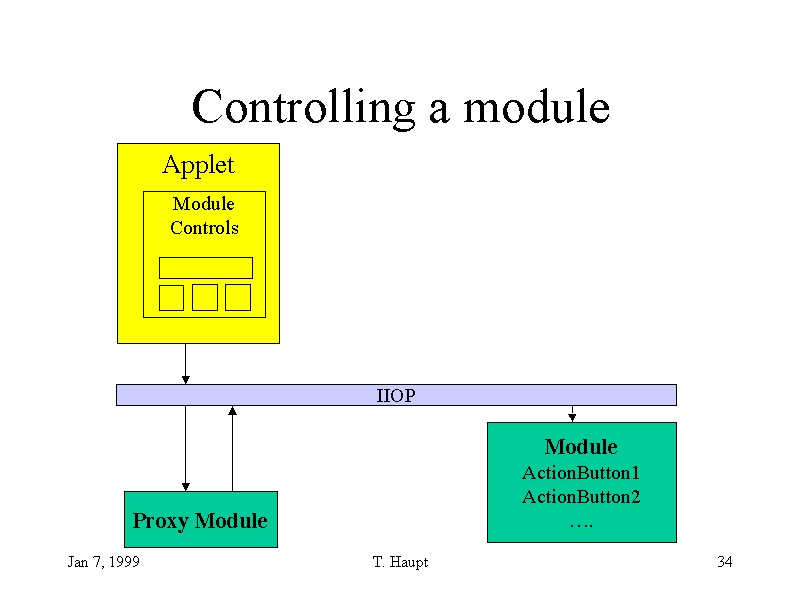 Controlling a module

Applet

Module Controls

IIOP

Proxy Module

Module
ActionButton1
ActionButton2
….

Jan 7, 1999

T. Haupt

34